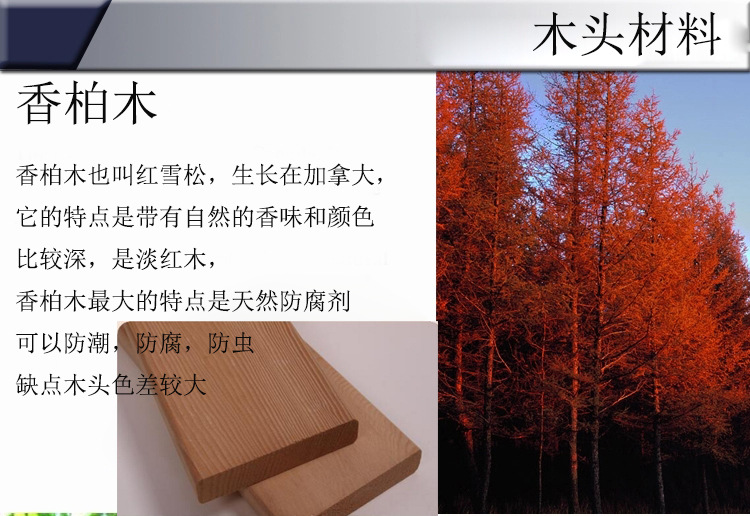 木头材料

香柏木

香柏木也叫红雪松，生长在加拿大，
它的特点是带有自然的香味和颜色
比较深，是淡红木，
香柏木最大的特点是天然防腐剂
可以防潮，防腐，防虫
缺点木头色差较大